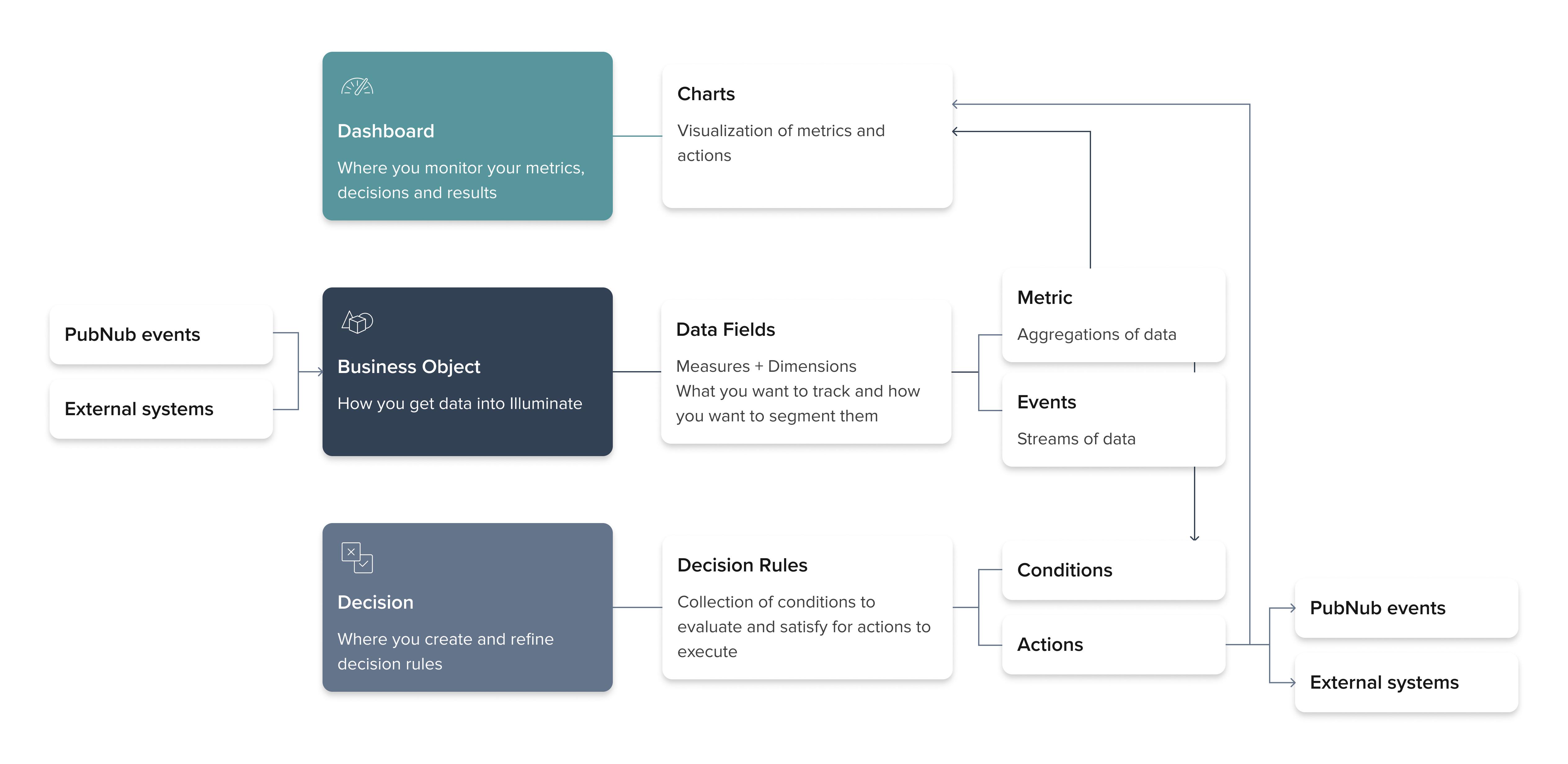 Dashboard

Where you monitor your metrics, decisions and results

Charts

Visualization of metrics and actions

PubNub events

External systems

Business Object

How you get data into Illuminate

Data Fields

Measures + Dimensions
What you want to track and how you want to segment them

Metric

Aggregations of data

Events

Streams of data

Decision

Where you create and refine decision rules

Decision Rules

Collection of conditions to evaluate and satisfy for actions to execute

Conditions

Actions

PubNub events

External systems